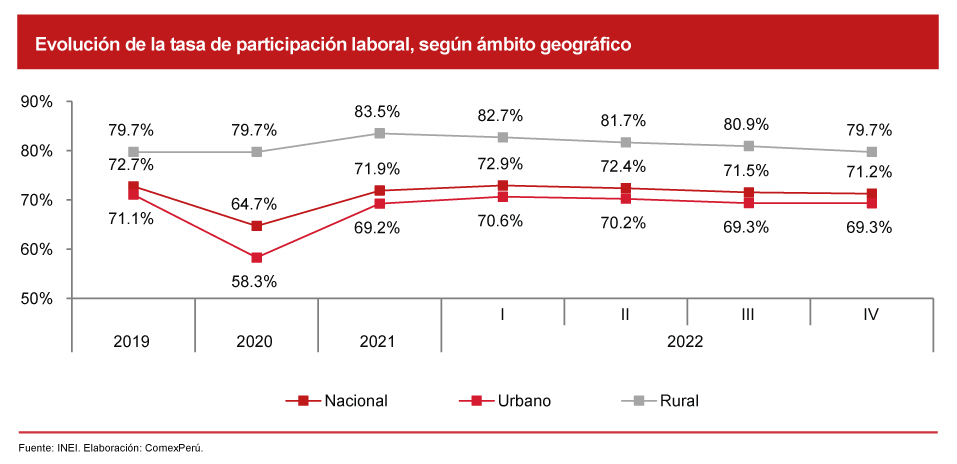 Evolución de la tasa de participación laboral, según ámbito geográfico

90%
80%
70%
60%
50%

79.7% 79.7% 83.5% 82.7% 81.7% 80.9% 79.7%
72.7% 64.7% 71.9% 72.9% 72.4% 71.5% 71.2%
71.1% 58.3% 69.2% 70.6% 70.2% 69.3% 69.3%

I II III IV
2019 2020 2021 2022

Nacional Urbano Rural

Fuente: INEI. Elaboración: ComexPerú.